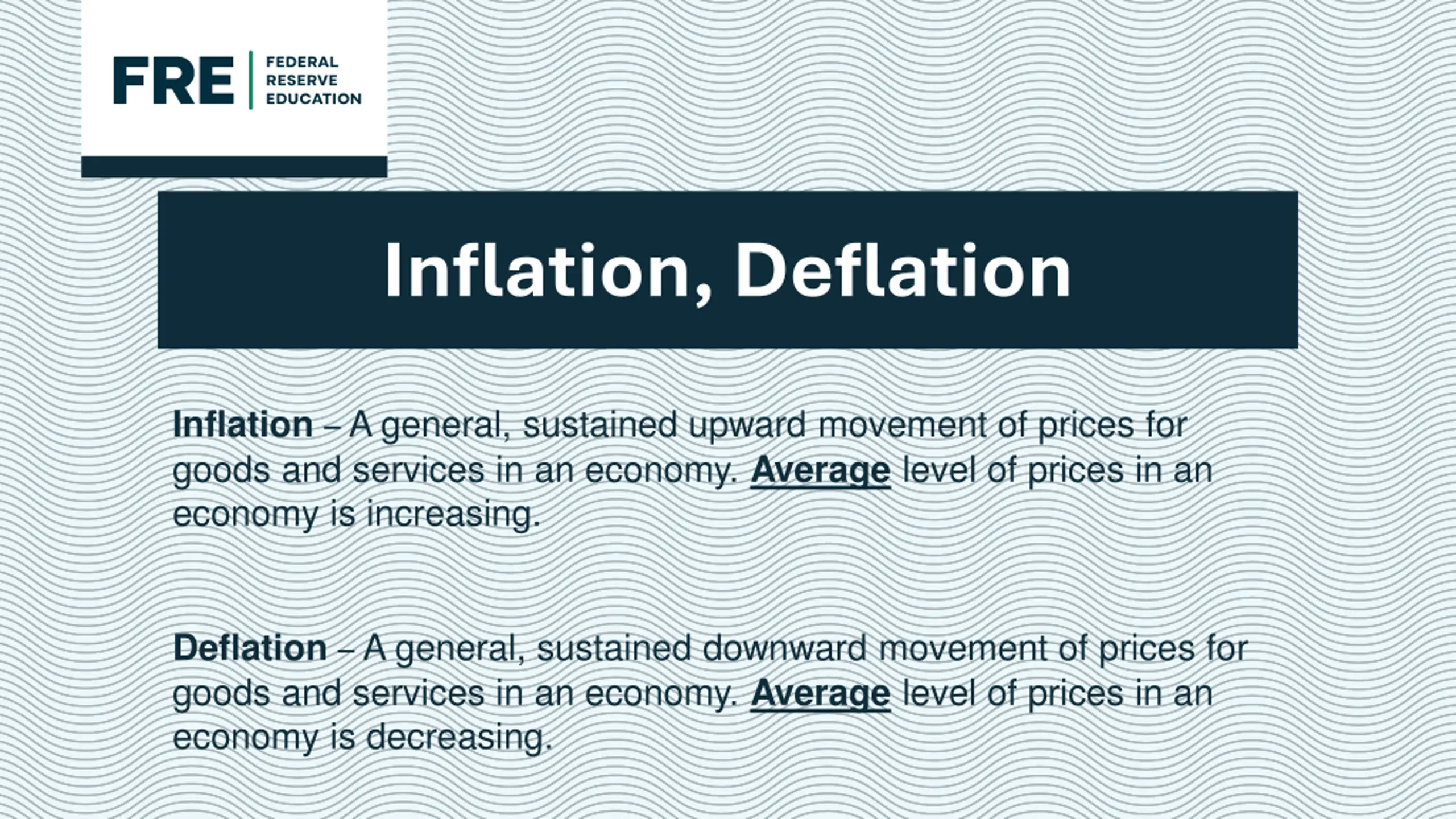 FRE FEDERAL RESERVE EDUCATION

Inflation, Deflation

Inflation – A general, sustained upward movement of prices for goods and services in an economy. Average level of prices in an economy is increasing.

Deflation – A general, sustained downward movement of prices for goods and services in an economy. Average level of prices in an economy is decreasing.